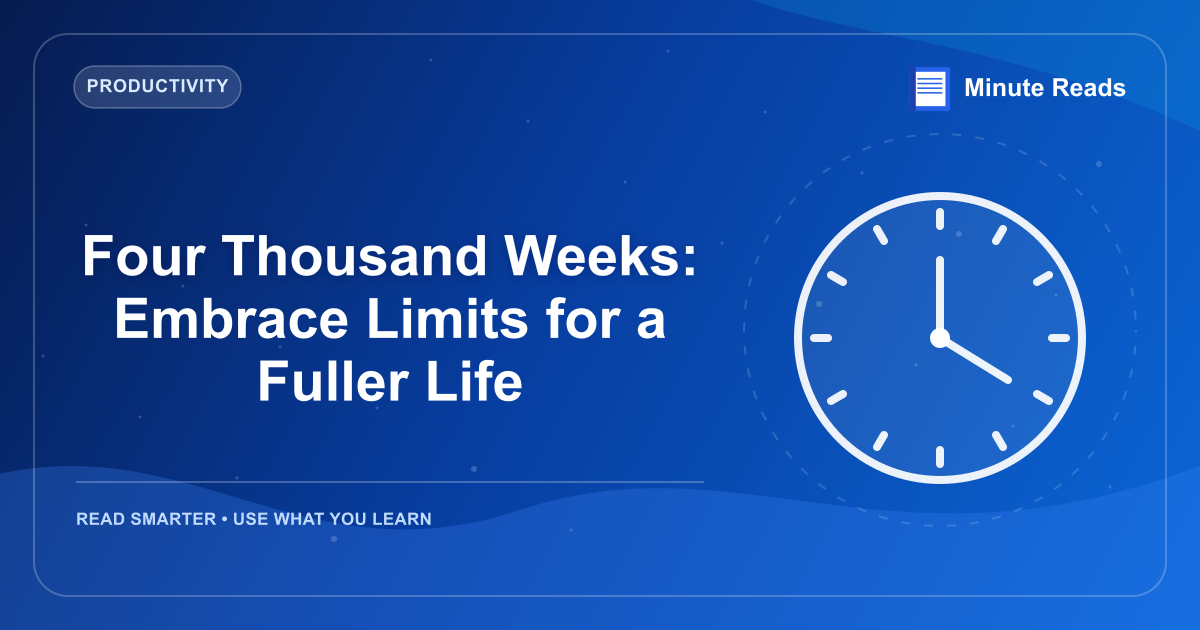 PRODUCTIVITY

Minute Reads

Four Thousand Weeks: Embrace Limits for a Fuller Life

READ SMARTER • USE WHAT YOU LEARN